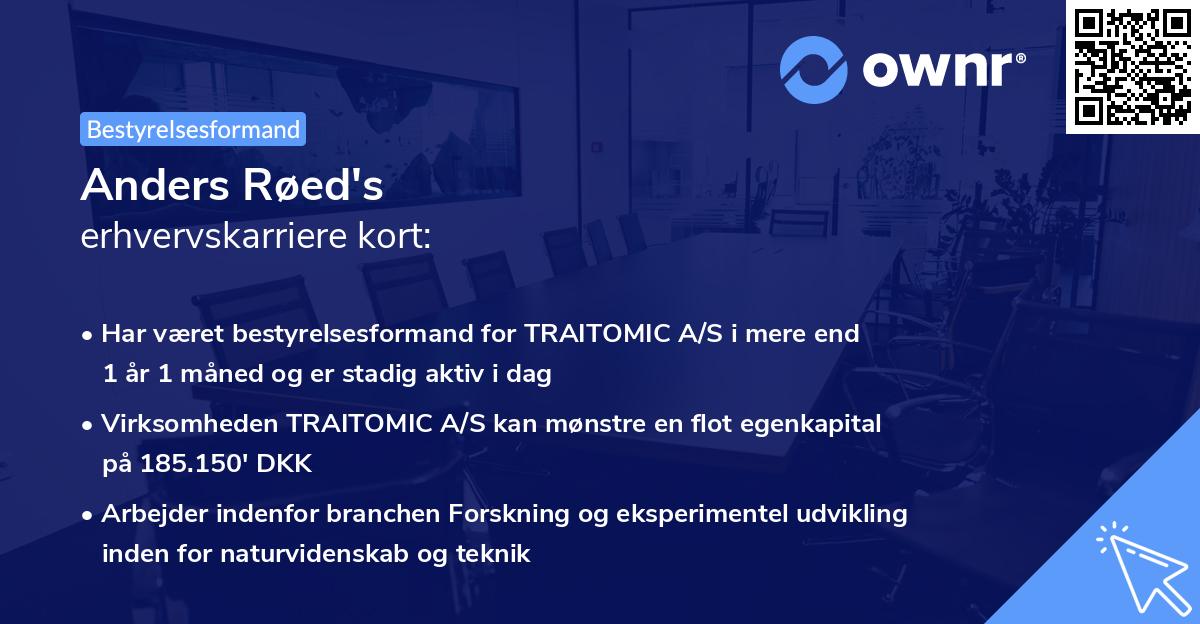 ownr®

Bestyrelsesformand

Anders Røed's
erhvervskarriere kort:

• Har været bestyrelsesformand for TRAITOMIC A/S i mere end 1 år 1 måned og er stadig aktiv i dag

• Virksomheden TRAITOMIC A/S kan mønstre en flot egenkapital på 185.150' DKK

• Arbejder indenfor branchen Forskning og eksperimentel udvikling inden for naturvidenskab og teknik